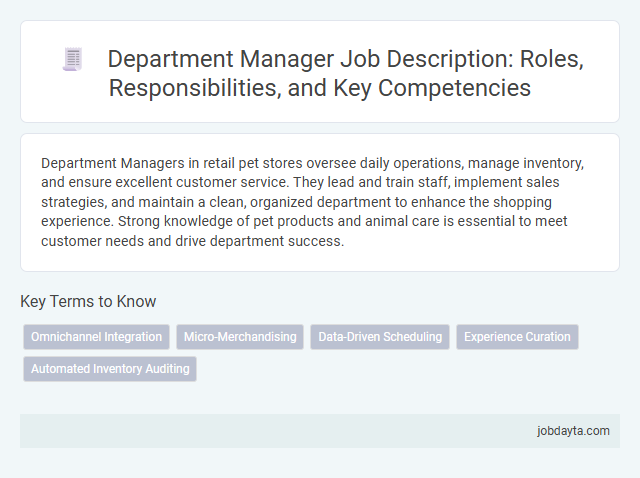 Department Manager Job Description: Roles, Responsibilities, and Key Competencies

Department Managers in retail pet stores oversee daily operations, manage inventory, and ensure excellent customer service. They lead and train staff, implement sales strategies, and maintain a clean, organized department to enhance the shopping experience. Strong knowledge of pet products and animal care is essential to meet customer needs and drive department success.

Key Terms to Know

Omnichannel Integration
Micro-Merchandising
Data-Driven Scheduling
Experience Curation
Automated Inventory Auditing

jobdayta.com